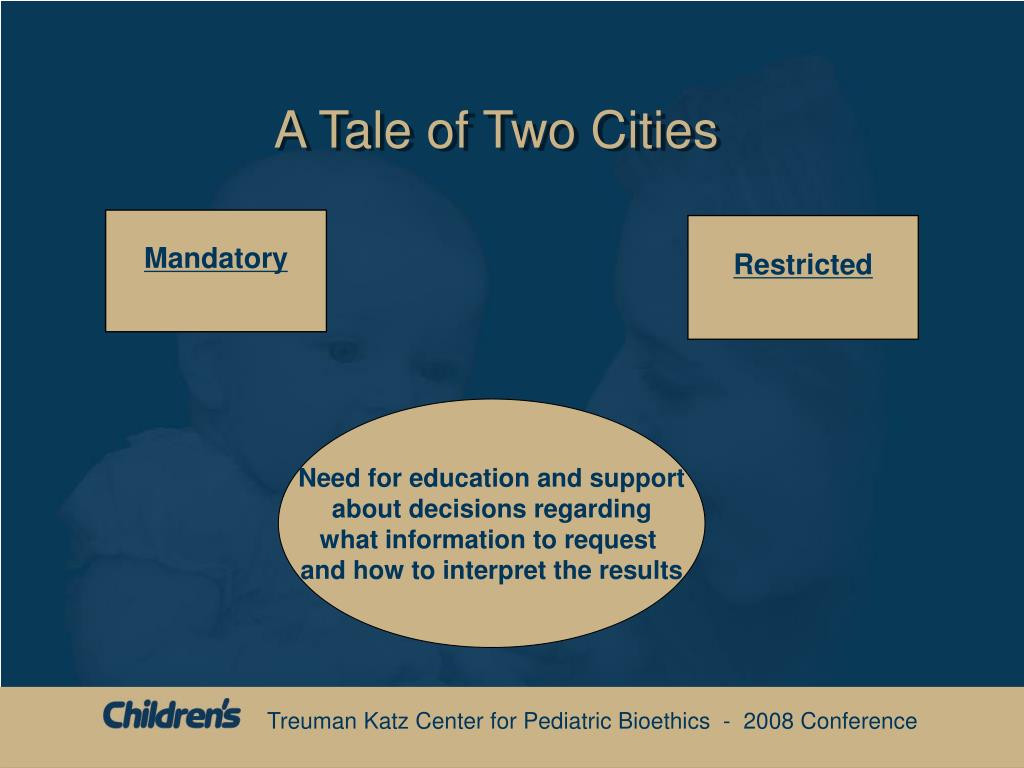 A Tale of Two Cities

Mandatory

Restricted

Need for education and support about decisions regarding what information to request and how to interpret the results

Children's

Treuman Katz Center for Pediatric Bioethics - 2008 Conference